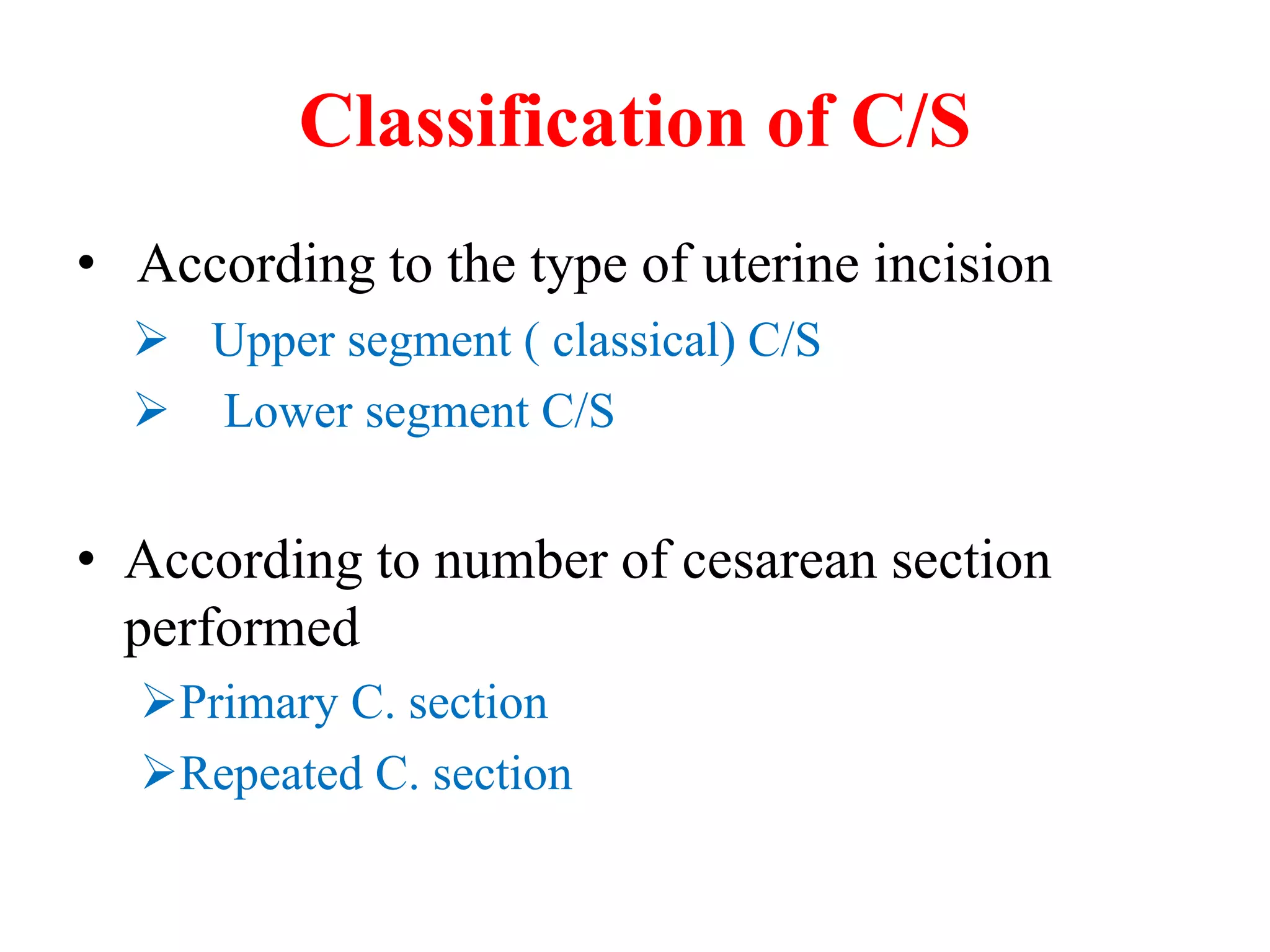 Classification of C/S

• According to the type of uterine incision
   ➢ Upper segment ( classical) C/S
   ➢ Lower segment C/S

• According to number of cesarean section performed
   ➢Primary C. section
   ➢Repeated C. section